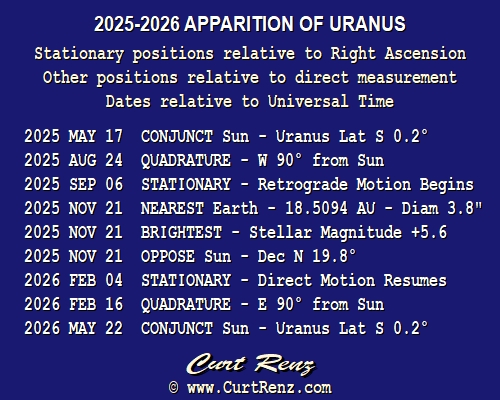 2025-2026 APPARITION OF URANUS

Stationary positions relative to Right Ascension
Other positions relative to direct measurement
Dates relative to Universal Time

2025 MAY 17 CONJUNCT Sun - Uranus Lat S 0.2°
2025 AUG 24 QUADRATURE - W 90° from Sun
2025 SEP 06 STATIONARY - Retrograde Motion Begins
2025 NOV 21 NEAREST Earth - 18.5094 AU - Diam 3.8"
2025 NOV 21 BRIGHTEST - Stellar Magnitude +5.6
2025 NOV 21 OPPOSE Sun - Dec N 19.8°
2026 FEB 04 STATIONARY - Direct Motion Resumes
2026 FEB 16 QUADRATURE - E 90° from Sun
2026 MAY 22 CONJUNCT Sun - Uranus Lat S 0.2°

Curt Renz
© www.CurtRenz.com